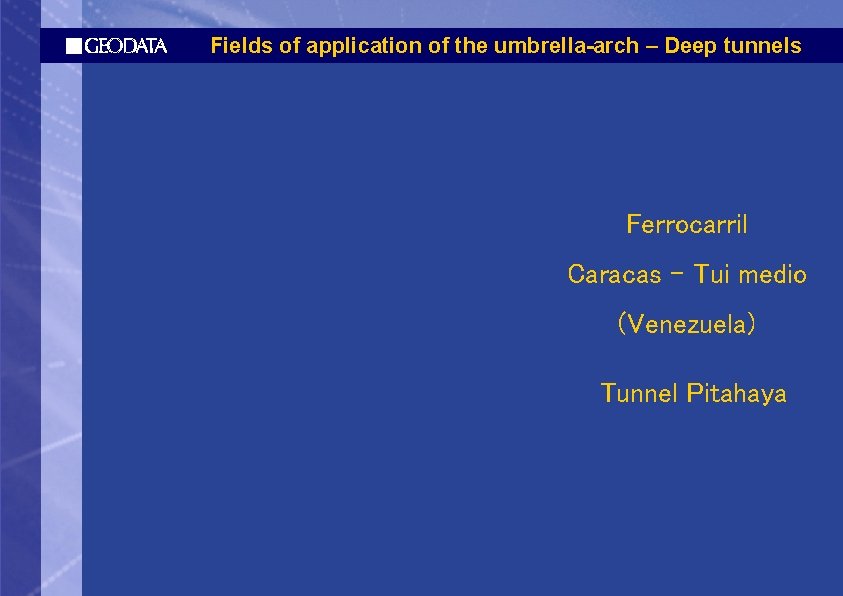 GEODATA Fields of application of the umbrella-arch – Deep tunnels

Ferrocarril

Caracas – Tui medio

(Venezuela)

Tunnel Pitahaya